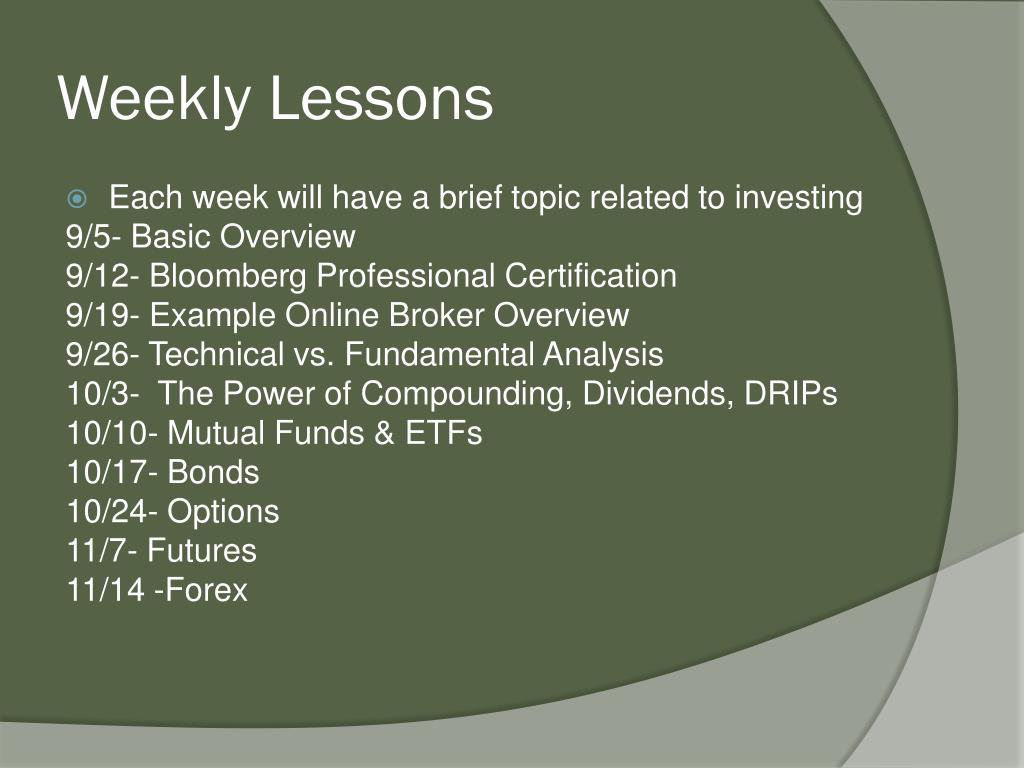 Weekly Lessons

Each week will have a brief topic related to investing
9/5- Basic Overview
9/12- Bloomberg Professional Certification
9/19- Example Online Broker Overview
9/26- Technical vs. Fundamental Analysis
10/3- The Power of Compounding, Dividends, DRIPs
10/10- Mutual Funds & ETFs
10/17- Bonds
10/24- Options
11/7- Futures
11/14 -Forex